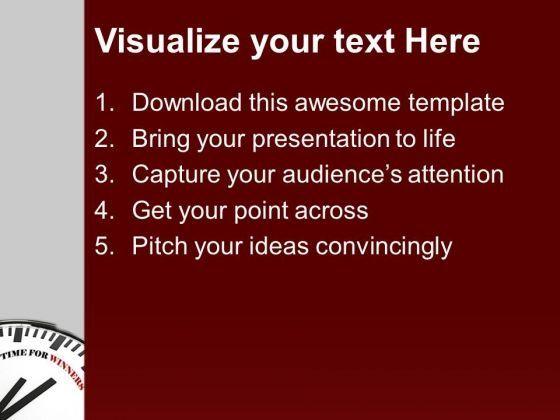 Visualize your text Here

1. Download this awesome template
2. Bring your presentation to life
3. Capture your audience's attention
4. Get your point across
5. Pitch your ideas convincingly

TIME FOR WINNERS